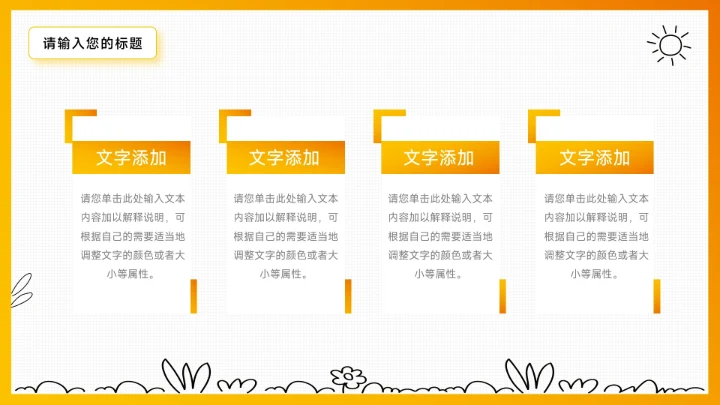 请输入您的标题

文字添加

请您单击此处输入文本内容加以解释说明，可根据自己的需要适当地调整文字的颜色或者大小等属性。

文字添加

请您单击此处输入文本内容加以解释说明，可根据自己的需要适当地调整文字的颜色或者大小等属性。

文字添加

请您单击此处输入文本内容加以解释说明，可根据自己的需要适当地调整文字的颜色或者大小等属性。

文字添加

请您单击此处输入文本内容加以解释说明，可根据自己的需要适当地调整文字的颜色或者大小等属性。